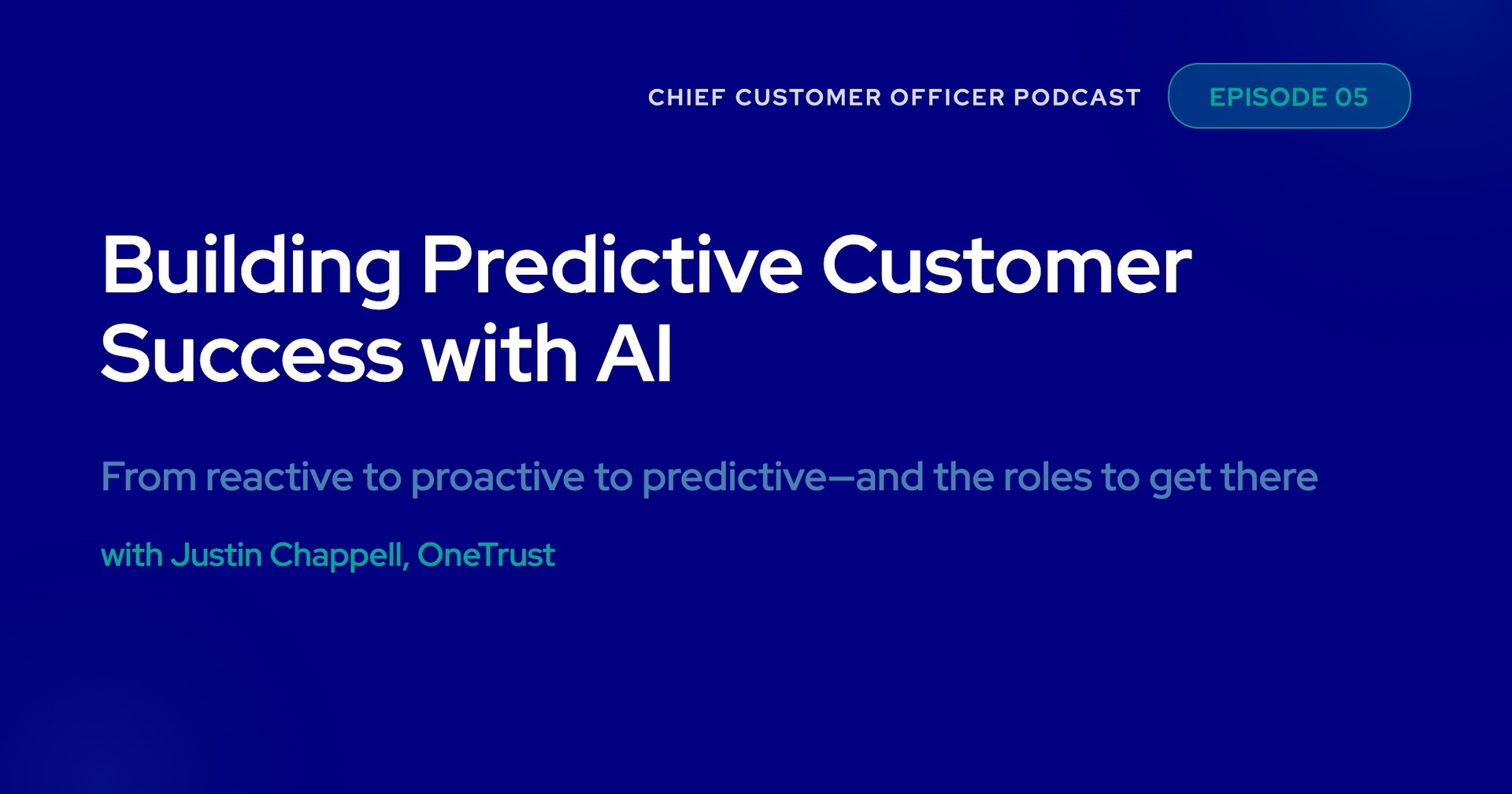 CHIEF CUSTOMER OFFICER PODCAST

EPISODE 05

Building Predictive Customer Success with AI

From reactive to proactive to predictive—and the roles to get there

with Justin Chappell, OneTrust